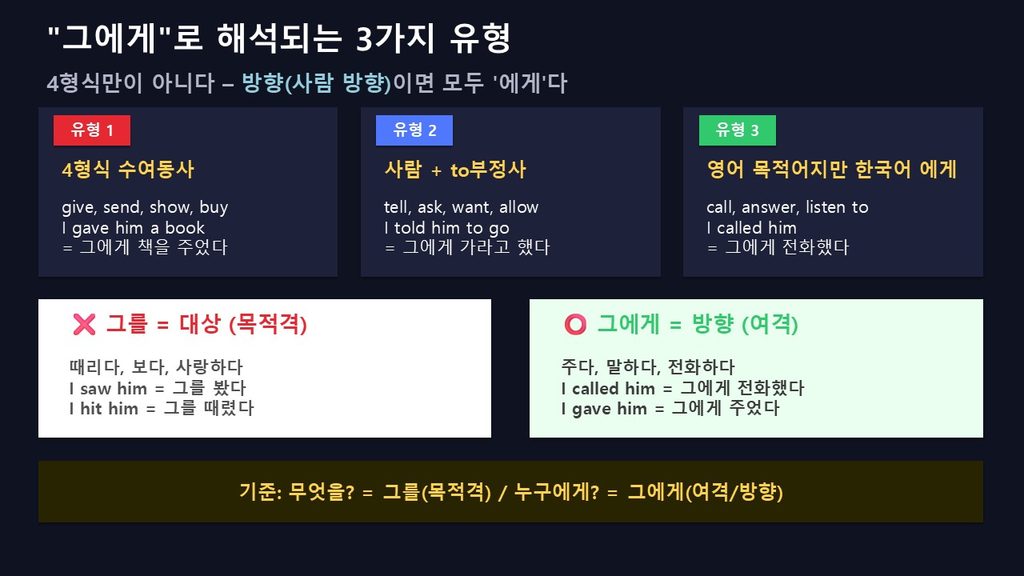 "그에게"로 해석되는 3가지 유형

4형식만이 아니다 – 방향(사람 방향)이면 모두 '에게'다

유형 1

4형식 수여동사

give, send, show, buy
I gave him a book
= 그에게 책을 주었다

유형 2

사람 + to부정사

tell, ask, want, allow
I told him to go
= 그에게 가라고 했다

유형 3

영어 목적어지만 한국어 에게

call, answer, listen to
I called him
= 그에게 전화했다

❌ 그를 = 대상 (목적격)

때리다, 보다, 사랑하다
I saw him = 그를 봤다
I hit him = 그를 때렸다

⭕ 그에게 = 방향 (여격)

주다, 말하다, 전화하다
I called him = 그에게 전화했다
I gave him = 그에게 주었다

기준: 무엇을? = 그를(목적격) / 누구에게? = 그에게(여격/방향)